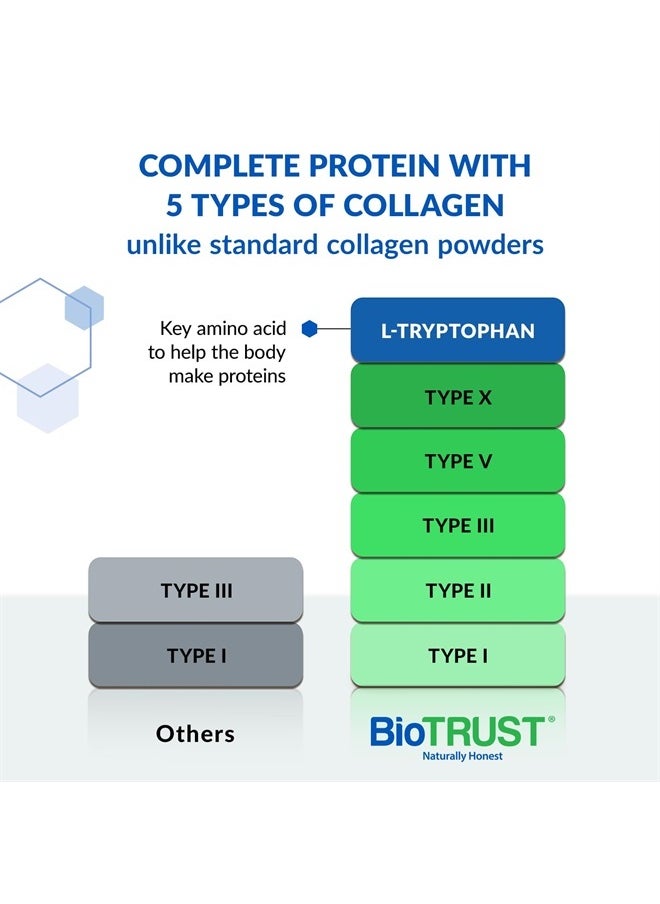 COMPLETE PROTEIN WITH 5 TYPES OF COLLAGEN
unlike standard collagen powders

Key amino acid to help the body make proteins

L-TRYPTOPHAN
TYPE X
TYPE V
TYPE III
TYPE II
TYPE I

TYPE III
TYPE I

Others

BioTRUST®
Naturally Honest